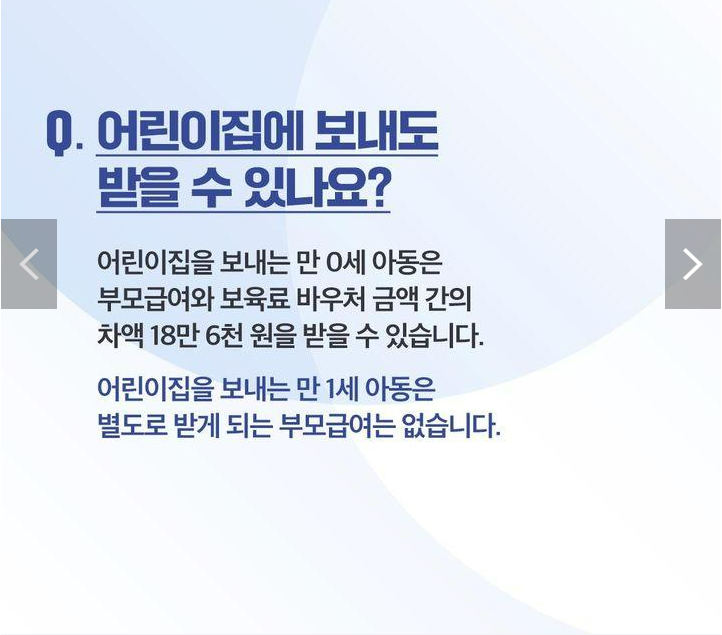 Q. 어린이집에 보내도 받을 수 있나요?

어린이집을 보내는 만 0세 아동은 부모급여와 보육료 바우처 금액 간의 차액 18만 6천 원을 받을 수 있습니다.

어린이집을 보내는 만 1세 아동은 별도로 받게 되는 부모급여는 없습니다.